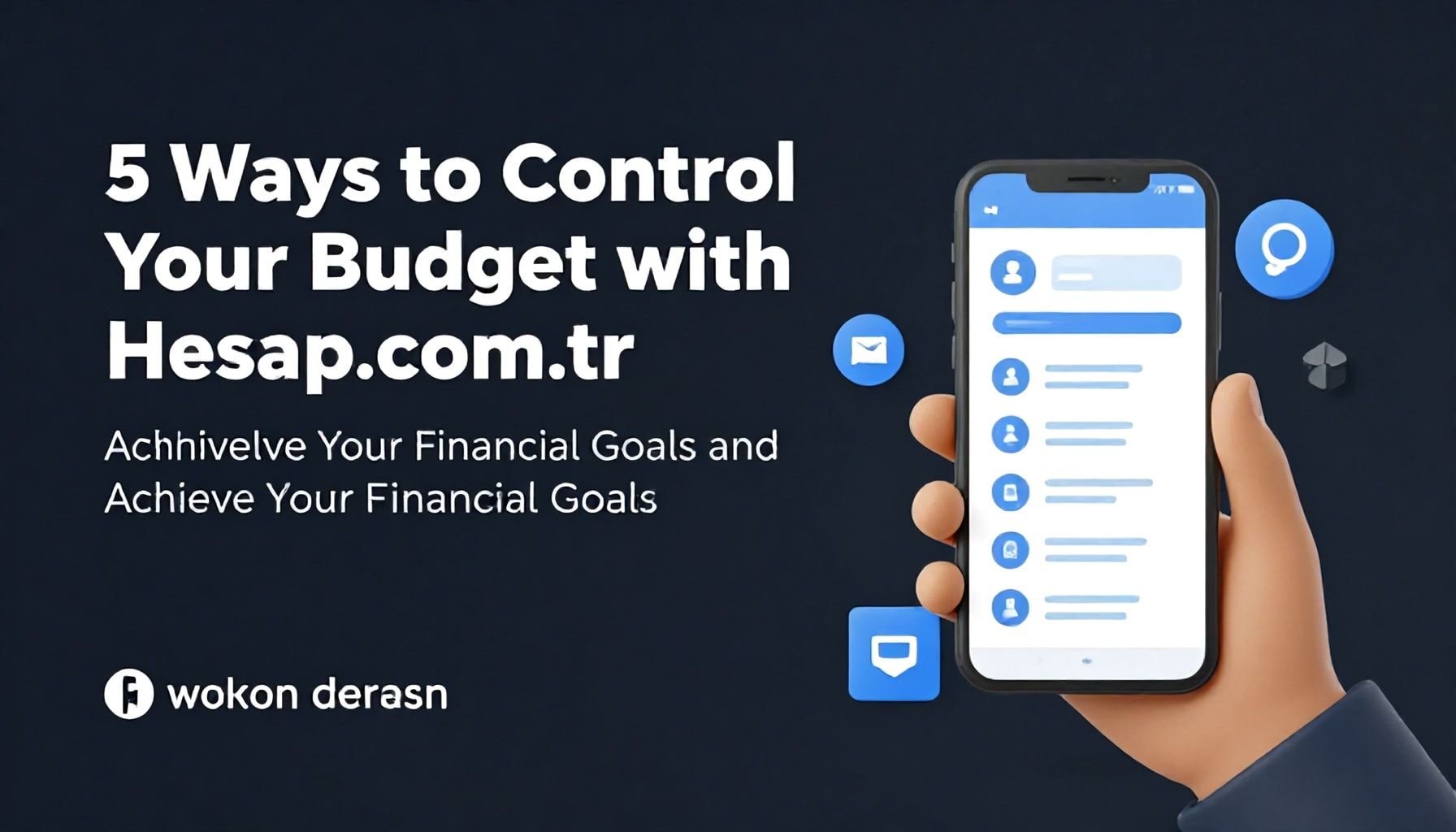 5 Ways to Control Your Budget with Hesap.com.tr

Achhivelve Your Financial Goals and Achieve Your Financial Goals

wokon derasn